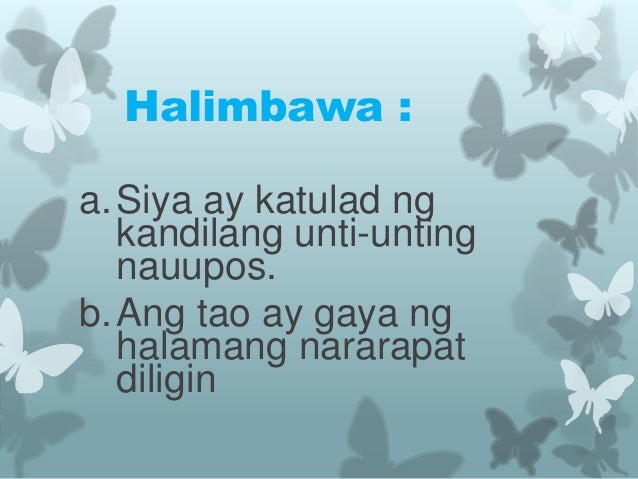 Halimbawa :

a. Siya ay katulad ng kandilang unti-unting nauupos.

b. Ang tao ay gaya ng halamang nararapat diligin